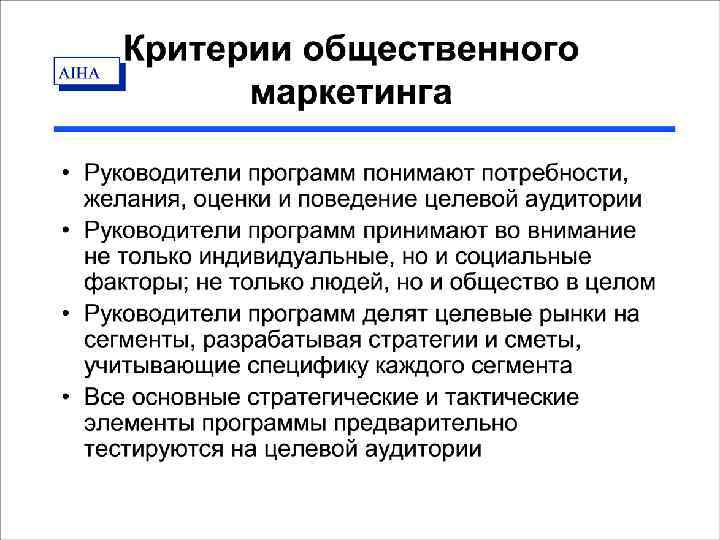 AIHA

Критерии общественного маркетинга

• Руководители программ понимают потребности, желания, оценки и поведение целевой аудитории
• Руководители программ принимают во внимание не только индивидуальные, но и социальные факторы; не только людей, но и общество в целом
• Руководители программ делят целевые рынки на сегменты, разрабатывая стратегии и сметы, учитывающие специфику каждого сегмента
• Все основные стратегические и тактические элементы программы предварительно тестируются на целевой аудитории